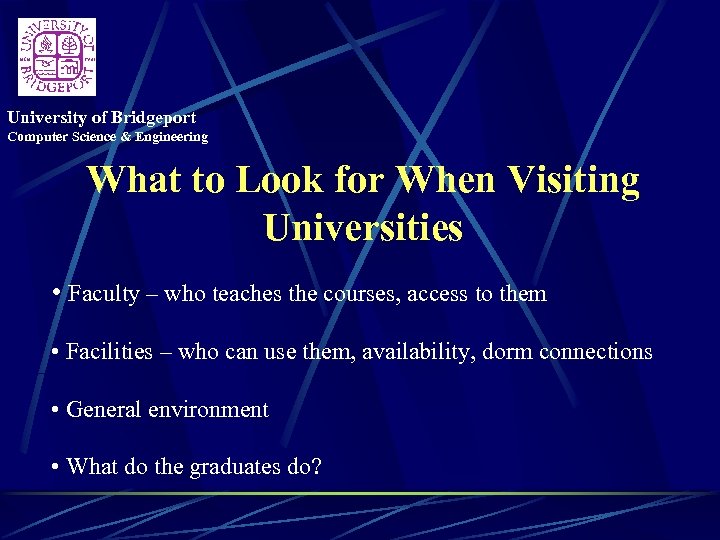 UNIVERSITY OF BRIDGEPORT

University of Bridgeport
Computer Science & Engineering

What to Look for When Visiting Universities

• Faculty – who teaches the courses, access to them

• Facilities – who can use them, availability, dorm connections

• General environment

• What do the graduates do?